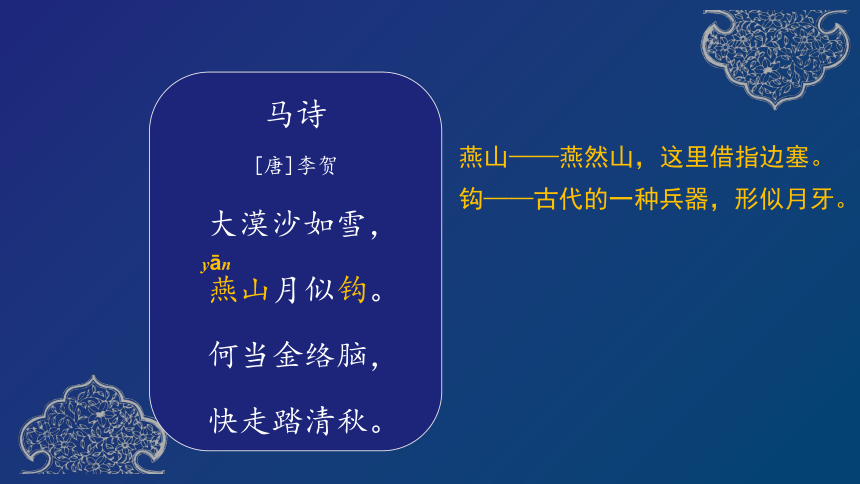 马诗

[唐]李贺

大漠沙如雪，

yān
燕山月似钩。

何当金络脑，

快走踏清秋。

燕山——燕然山，这里借指边塞。

钩——古代的一种兵器，形似月牙。